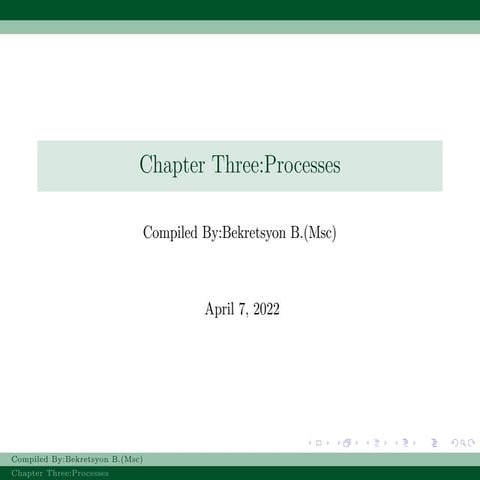 Chapter Three:Processes

Compiled By:Bekretsyon B.(Msc)

April 7, 2022

Compiled By:Bekretsyon B.(Msc)

Chapter Three:Processes